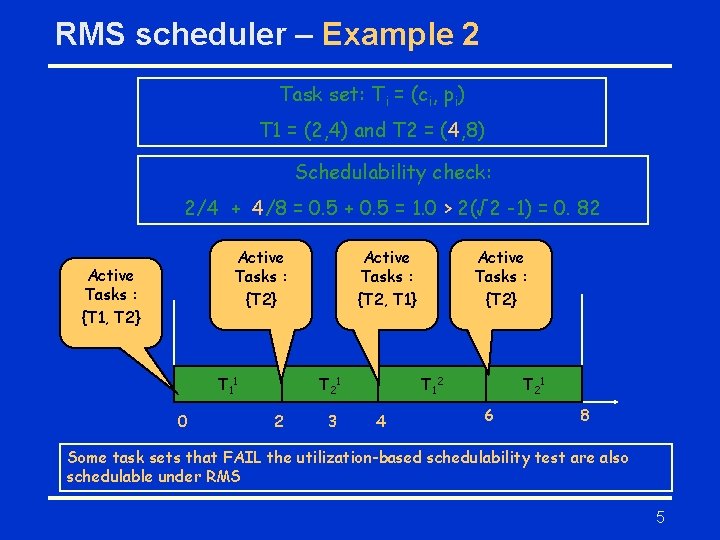 RMS scheduler – Example 2

Task set: $T_i = (c_i, p_i)$

T1 = (2,4) and T2 = (4,8)

Schedulability check:

2/4 + 4/8 = 0.5 + 0.5 = 1.0 > 2(√2 -1) = 0. 82

Active Tasks : {T1, T2}

Active Tasks : {T2}

Active Tasks : {T2, T1}

Active Tasks : {T2}

$T_1^1$ $T_2^1$ $T_1^2$ $T_2^1$

0 2 3 4 6 8

Some task sets that FAIL the utilization-based schedulability test are also schedulable under RMS

5